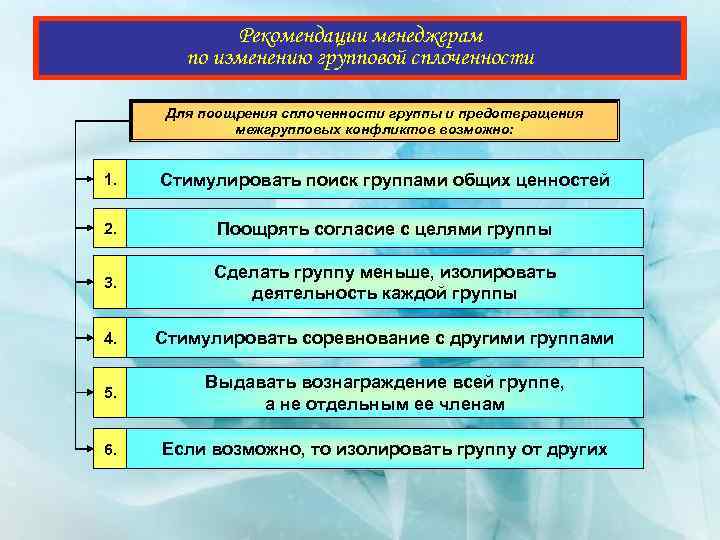 Рекомендации менеджерам по изменению групповой сплоченности

Для поощрения сплоченности группы и предотвращения межгрупповых конфликтов возможно:

1. Стимулировать поиск группами общих ценностей

2. Поощрять согласие с целями группы

3. Сделать группу меньше, изолировать деятельность каждой группы

4. Стимулировать соревнование с другими группами

5. Выдавать вознаграждение всей группе, а не отдельным ее членам

6. Если возможно, то изолировать группу от других